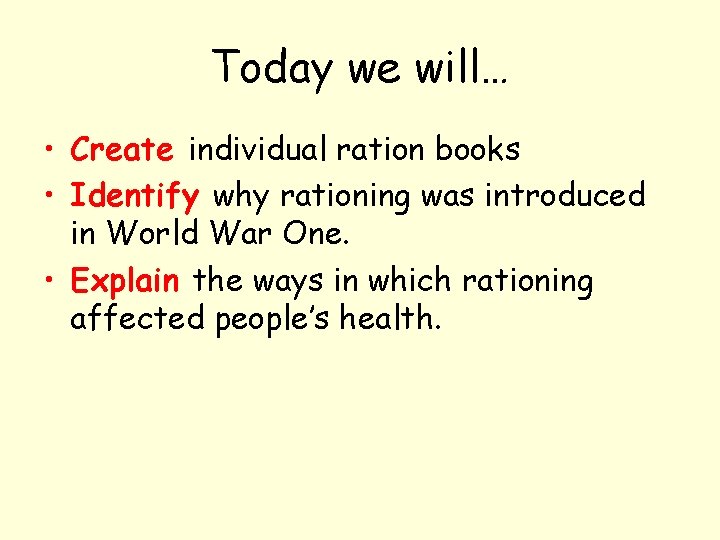 Today we will…

• Create individual ration books
• Identify why rationing was introduced in World War One.
• Explain the ways in which rationing affected people's health.